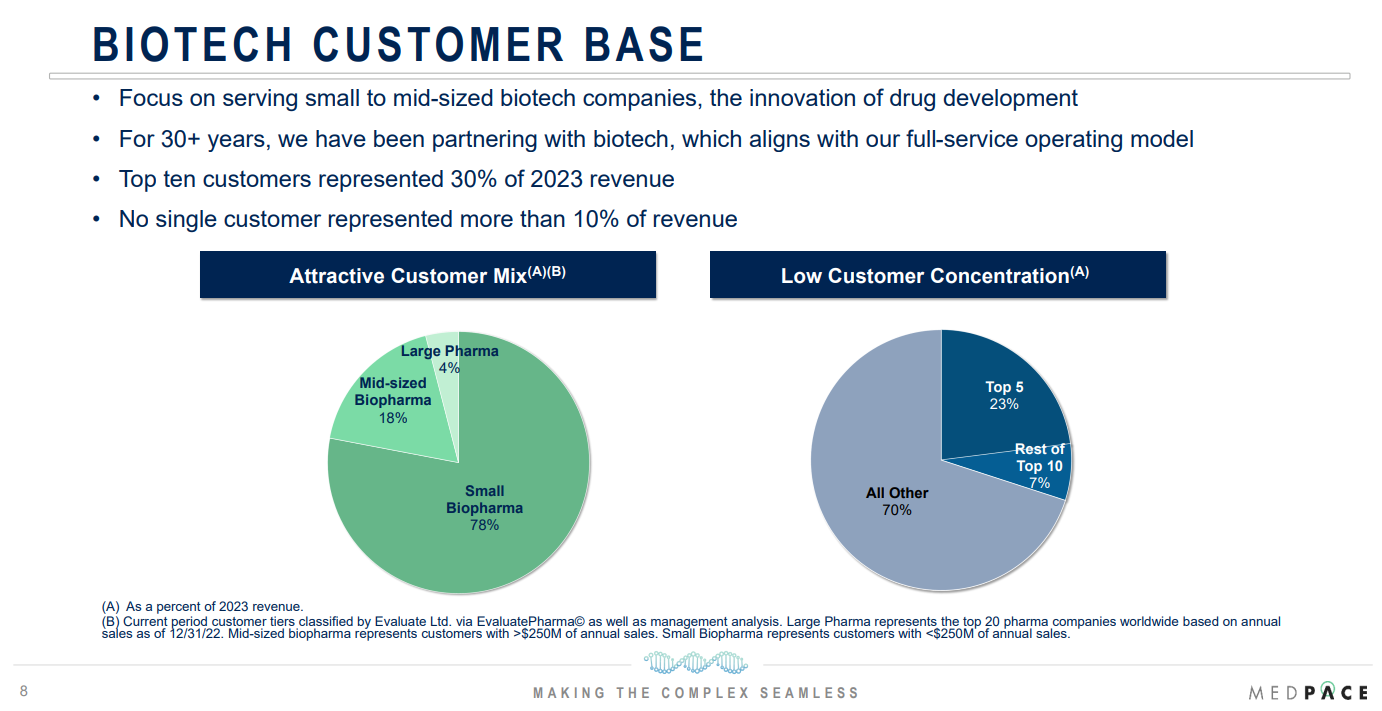 BIOTECH CUSTOMER BASE

• Focus on serving small to mid-sized biotech companies, the innovation of drug development
• For 30+ years, we have been partnering with biotech, which aligns with our full-service operating model
• Top ten customers represented 30% of 2023 revenue
• No single customer represented more than 10% of revenue

Attractive Customer Mix$^{(A)(B)}$

Large Pharma 4%
Mid-sized Biopharma 18%
Small Biopharma 78%

Low Customer Concentration$^{(A)}$

Top 5 23%
Rest of Top 10 7%
All Other 70%

(A) As a percent of 2023 revenue.
(B) Current period customer tiers classified by Evaluate Ltd. via EvaluatePharma© as well as management analysis. Large Pharma represents the top 20 pharma companies worldwide based on annual sales as of 12/31/22. Mid-sized biopharma represents customers with >$250M of annual sales. Small Biopharma represents customers with <$250M of annual sales.

8

MAKING THE COMPLEX SEAMLESS

MEDPACE